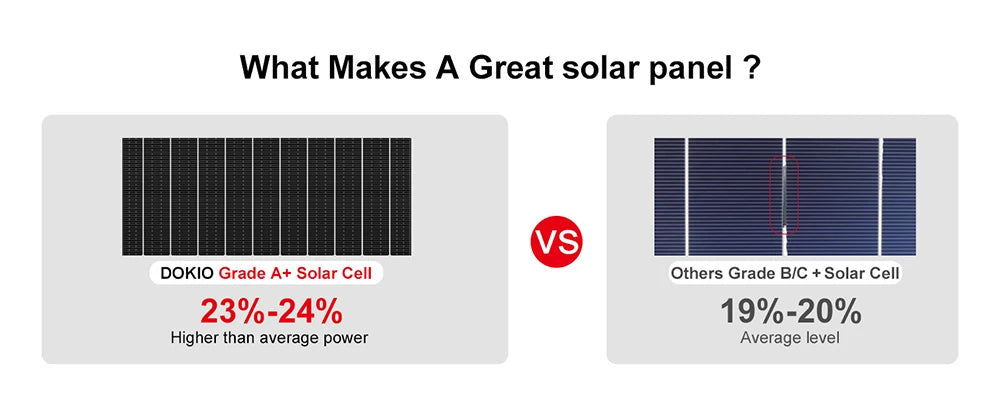 What Makes A Great solar panel ?

DOKIO Grade A+ Solar Cell

23%-24%

Higher than average power

VS

Others Grade B/C + Solar Cell

19%-20%

Average level